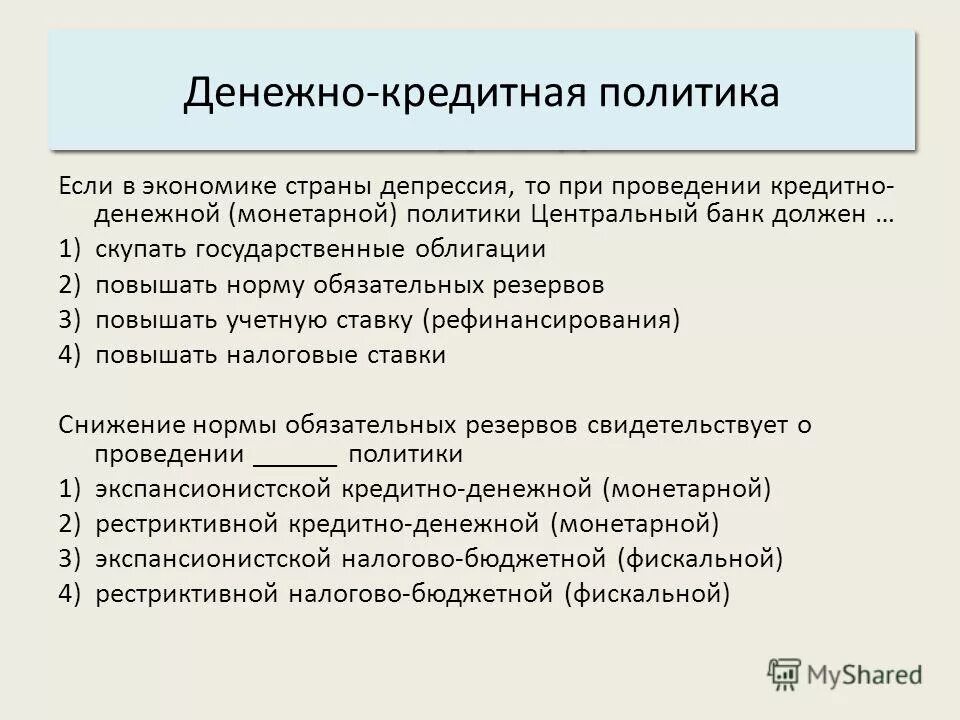 Денежно-кредитная политика

Если в экономике страны депрессия, то при проведении кредитно-денежной (монетарной) политики Центральный банк должен …

1) скупать государственные облигации
2) повышать норму обязательных резервов
3) повышать учетную ставку (рефинансирования)
4) повышать налоговые ставки

Снижение нормы обязательных резервов свидетельствует о проведении ______ политики

1) экспансионистской кредитно-денежной (монетарной)
2) рестриктивной кредитно-денежной (монетарной)
3) экспансионистской налогово-бюджетной (фискальной)
4) рестриктивной налогово-бюджетной (фискальной)

MyShared